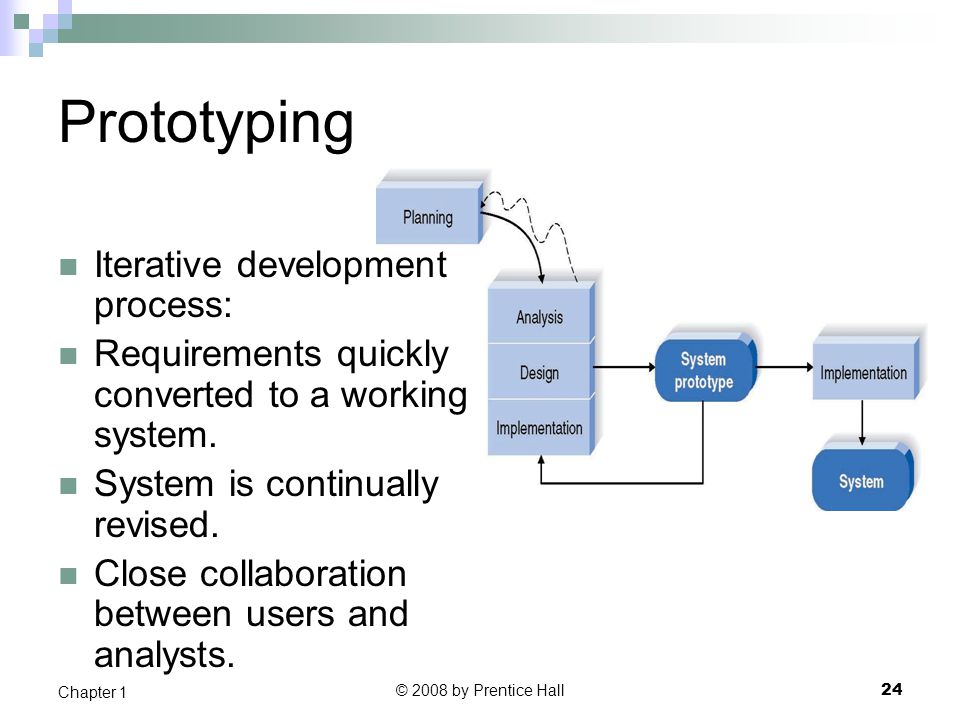 Prototyping

- Iterative development process:
- Requirements quickly converted to a working system.
- System is continually revised.
- Close collaboration between users and analysts.

Planning

Analysis

Design

Implementation

System prototype

Implementation

System

Chapter 1

© 2008 by Prentice Hall

24